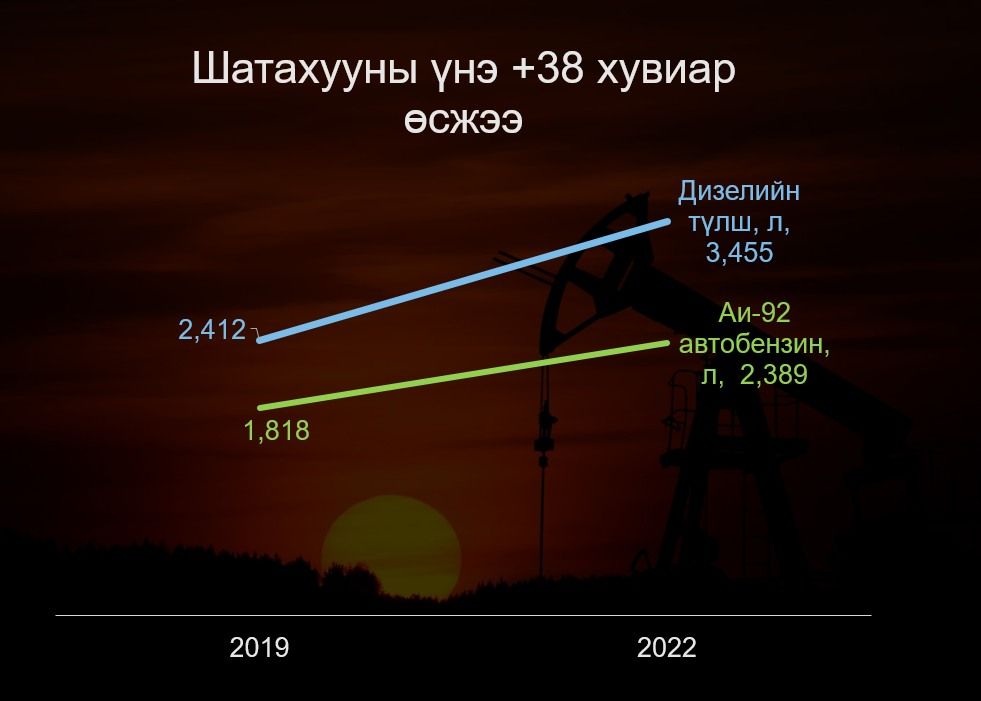 Шатахууны үнэ +38 хувиар өсжээ

Дизелийн түлш, л, 3,455

2,412

Аи-92 автобензин, л, 2,389

1,818

2019

2022